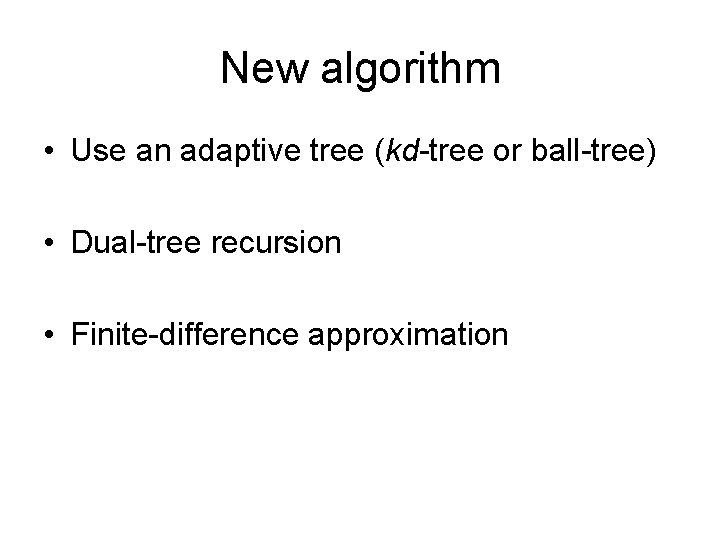 New algorithm

• Use an adaptive tree (kd-tree or ball-tree)

• Dual-tree recursion

• Finite-difference approximation